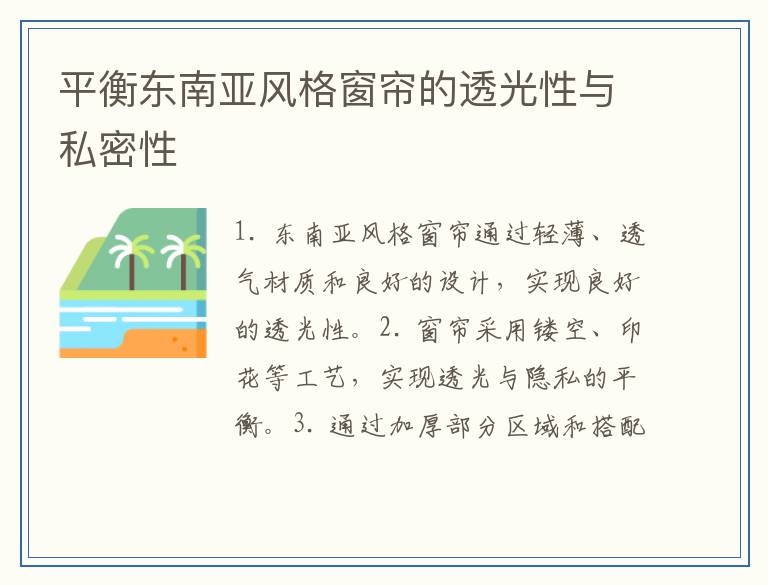 平衡东南亚风格窗帘的透光性与私密性

1. 东南亚风格窗帘通过轻薄、透气材质和良好的设计，实现良好的透光性。2. 窗帘采用镂空、印花等工艺，实现透光与隐私的平衡。3. 通过加厚部分区域和搭配